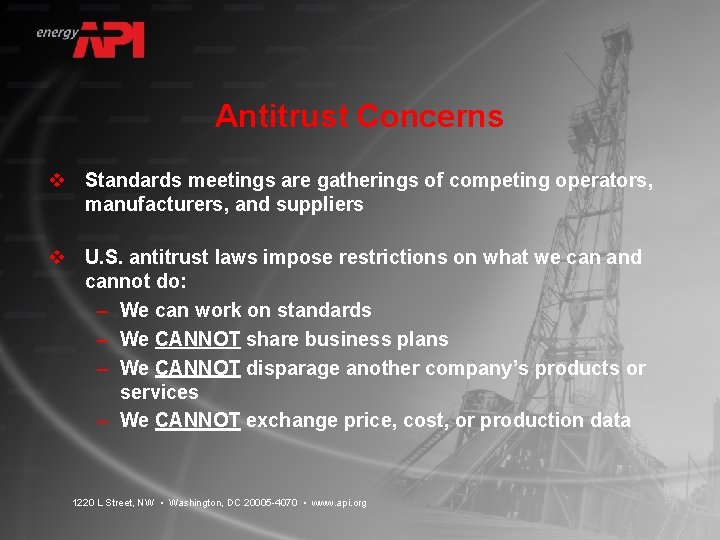 energy API

Antitrust Concerns

❖ Standards meetings are gatherings of competing operators, manufacturers, and suppliers

❖ U.S. antitrust laws impose restrictions on what we can and cannot do:
– We can work on standards
– We CANNOT share business plans
– We CANNOT disparage another company's products or services
– We CANNOT exchange price, cost, or production data

1220 L Street, NW • Washington, DC 20005-4070 • www.api.org